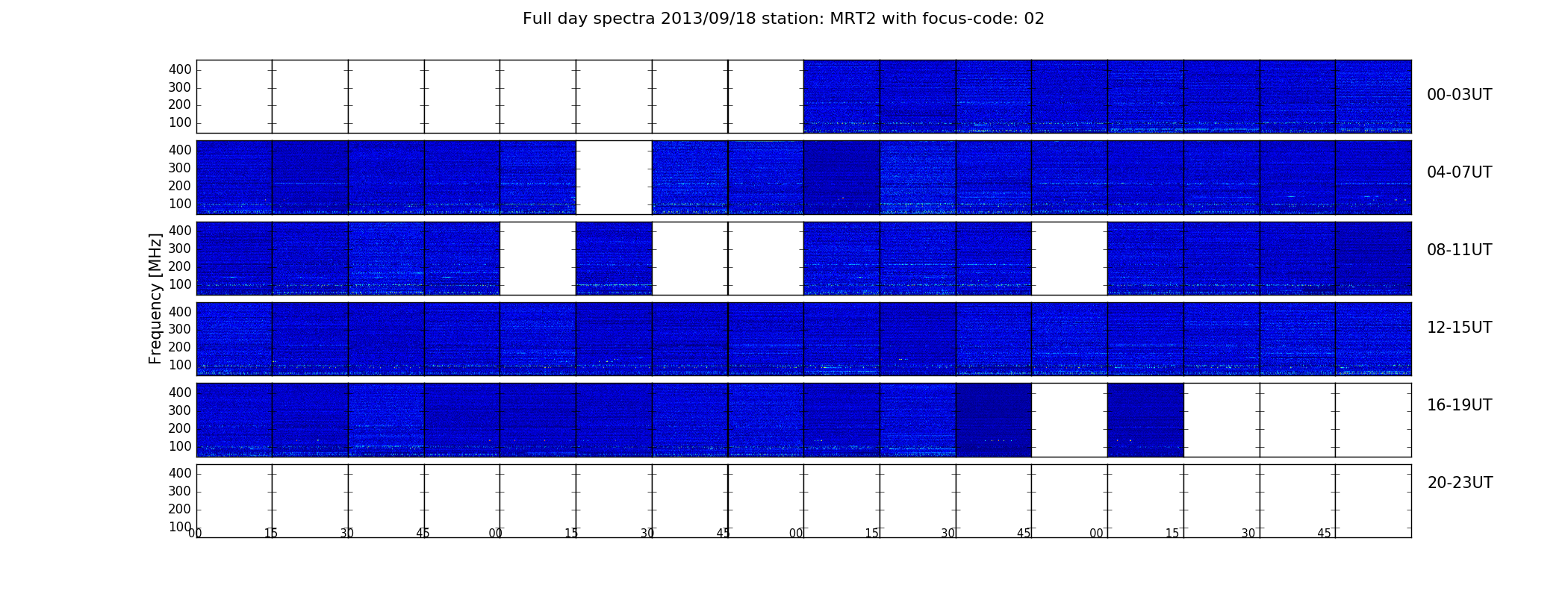 Full day spectra 2013/09/18 station: MRT2 with focus-code: 02

Frequency [MHz]

400
300
200
100
00-03UT

400
300
200
100
04-07UT

400
300
200
100
08-11UT

400
300
200
100
12-15UT

400
300
200
100
16-19UT

400
300
200
100
20-23UT

00 15 30 45 00 15 30 45 00 15 30 45 00 15 30 45